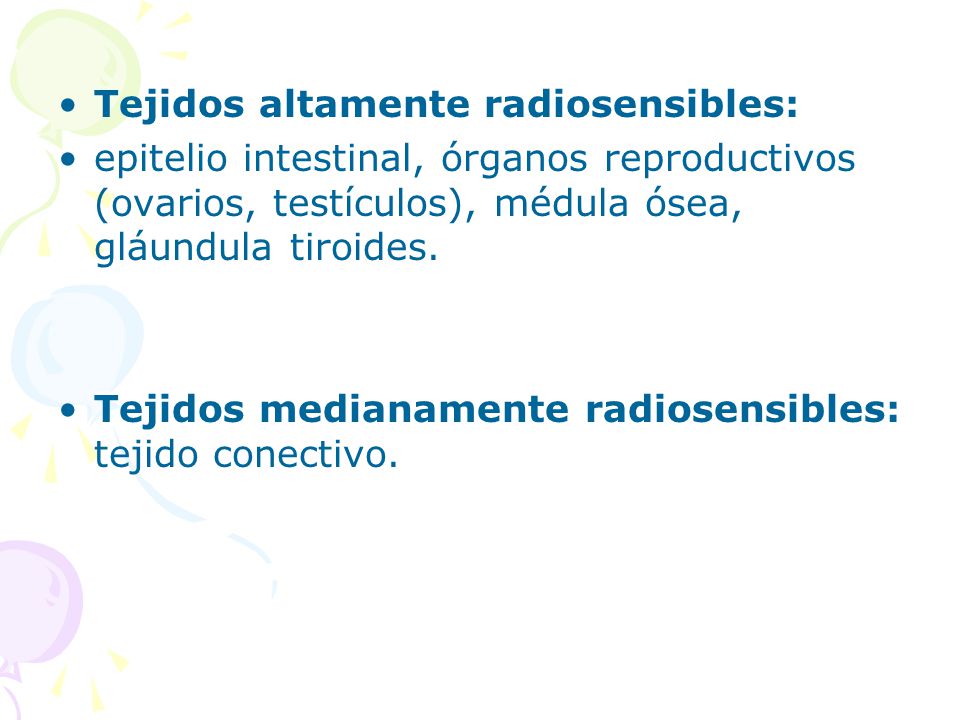 • Tejidos altamente radiosensibles:
• epitelio intestinal, órganos reproductivos (ovarios, testículos), médula ósea, gláundula tiroides.

• Tejidos medianamente radiosensibles: tejido conectivo.